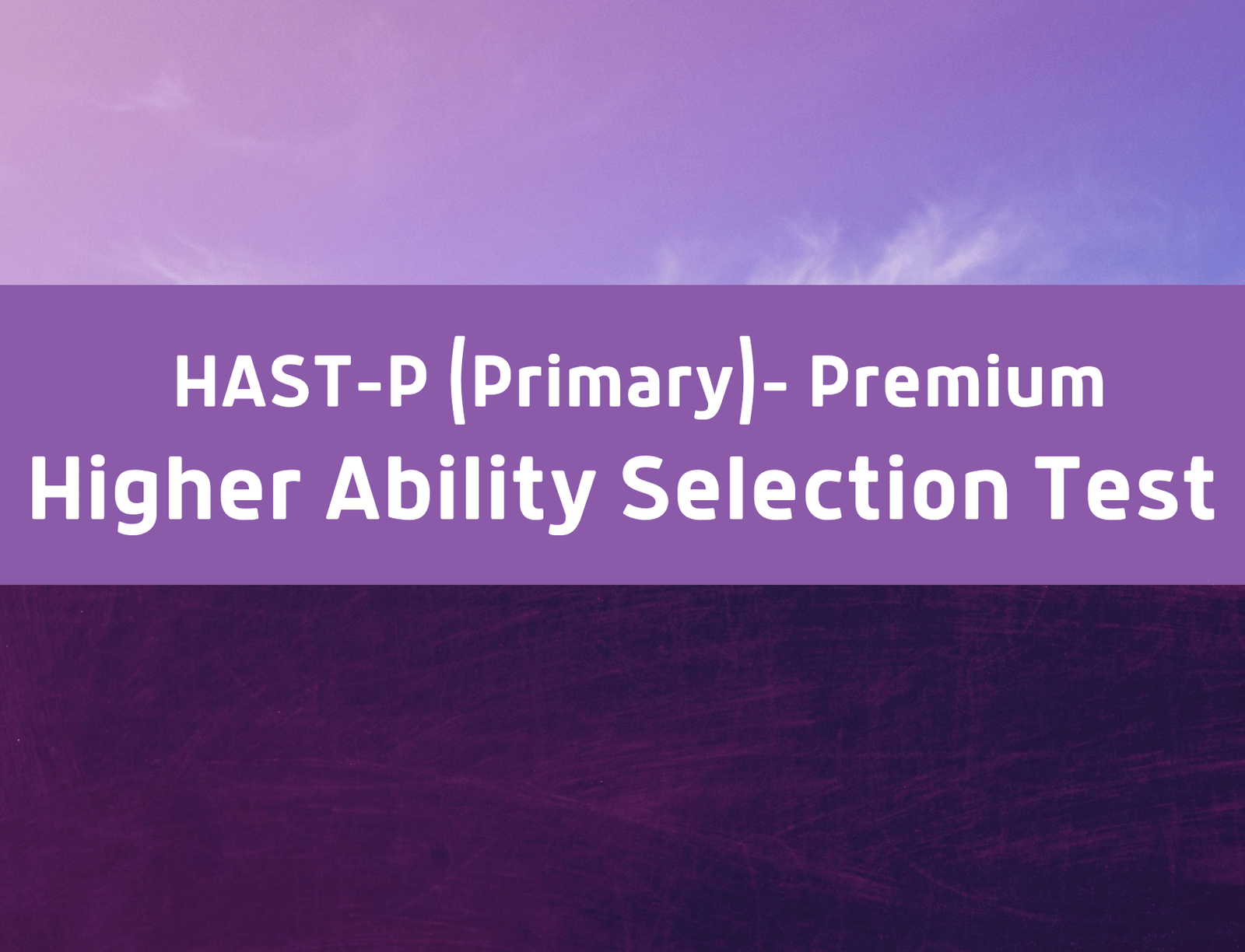 HAST-P (Primary)- Premium
Higher Ability Selection Test